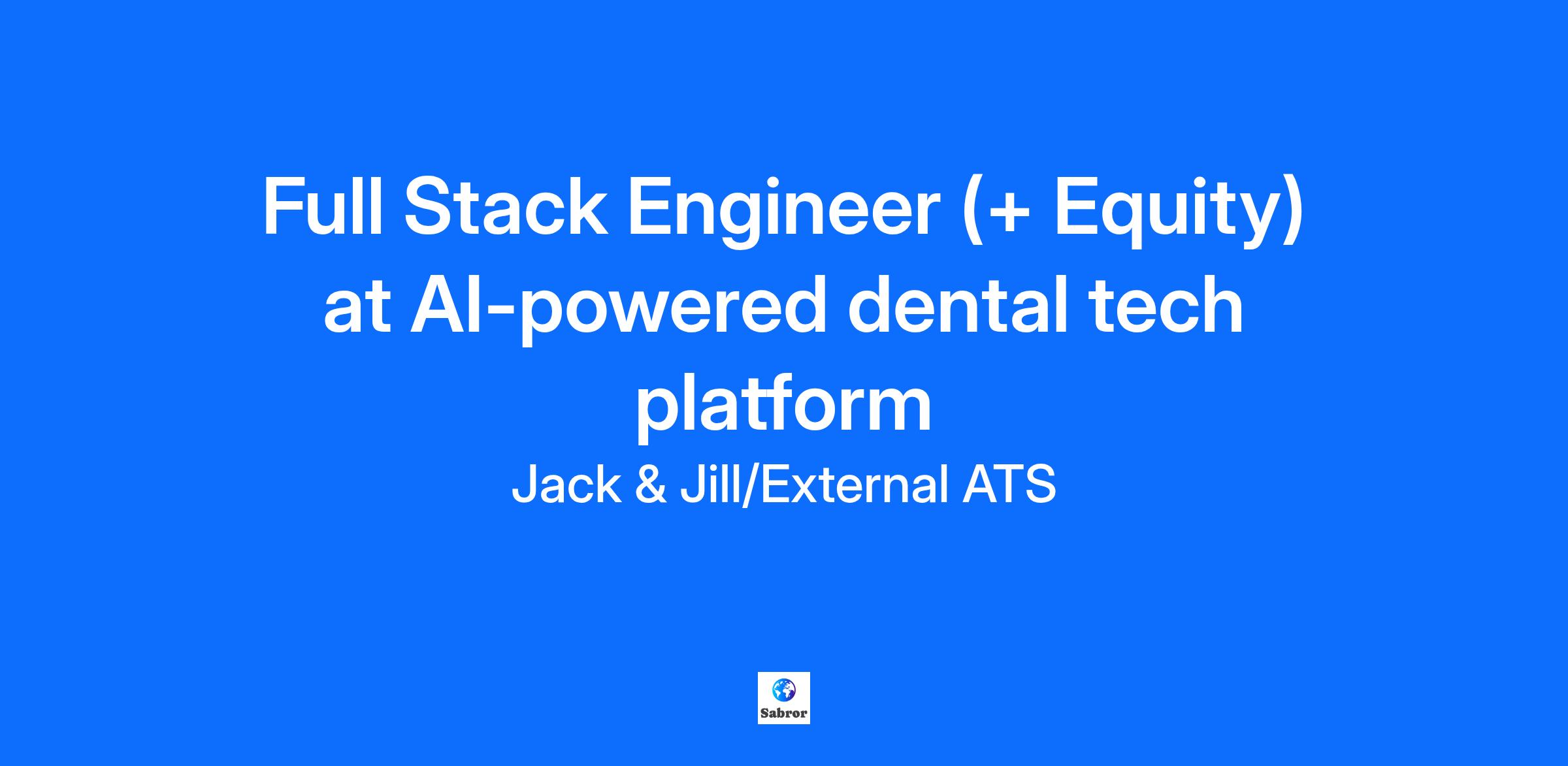 Full Stack Engineer (+ Equity) at AI-powered dental tech platform

Jack & Jill/External ATS

Sabror